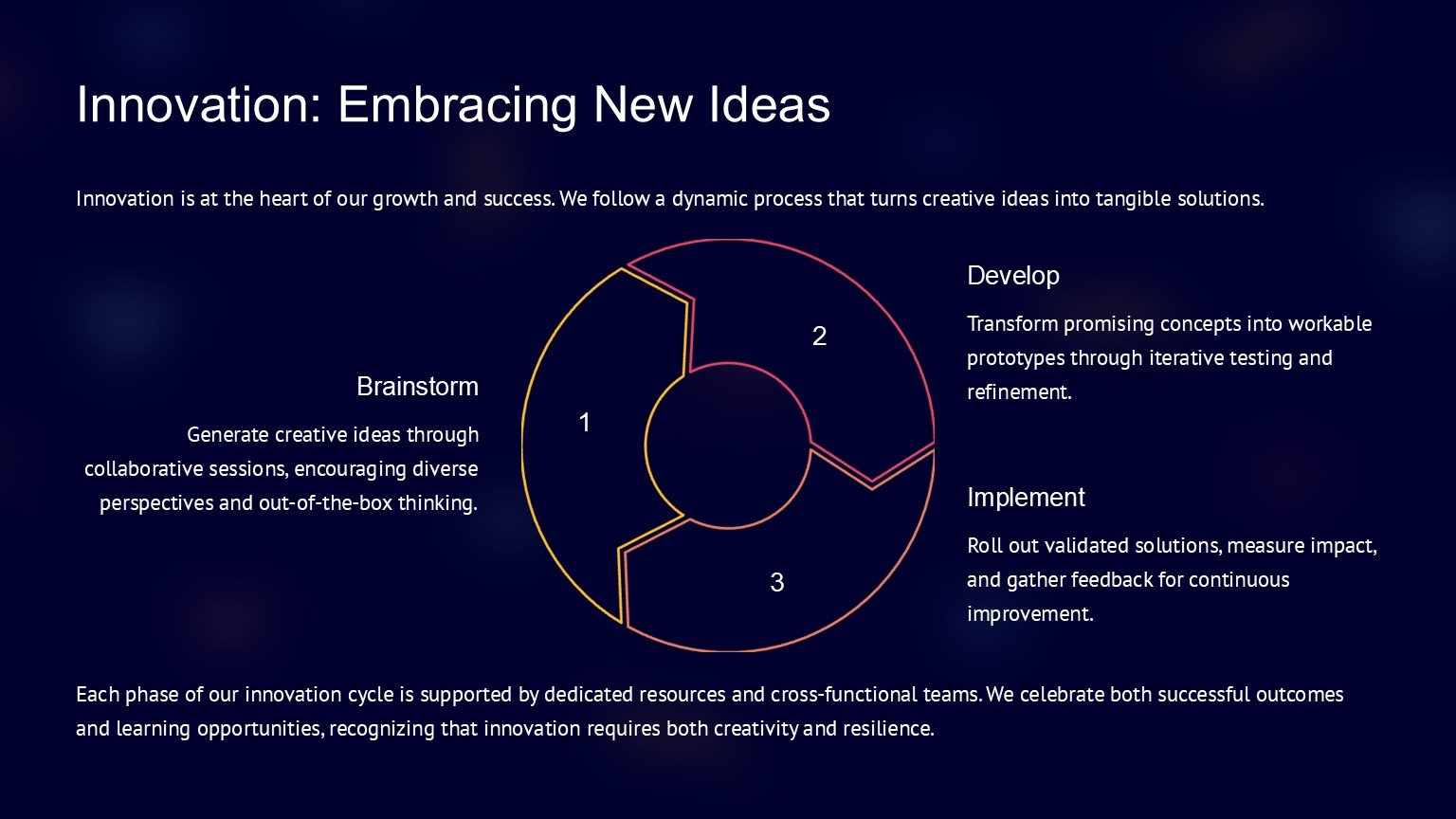 Innovation: Embracing New Ideas

Innovation is at the heart of our growth and success. We follow a dynamic process that turns creative ideas into tangible solutions.

Brainstorm

Generate creative ideas through collaborative sessions, encouraging diverse perspectives and out-of-the-box thinking.

1

2

3

Develop

Transform promising concepts into workable prototypes through iterative testing and refinement.

Implement

Roll out validated solutions, measure impact, and gather feedback for continuous improvement.

Each phase of our innovation cycle is supported by dedicated resources and cross-functional teams. We celebrate both successful outcomes and learning opportunities, recognizing that innovation requires both creativity and resilience.